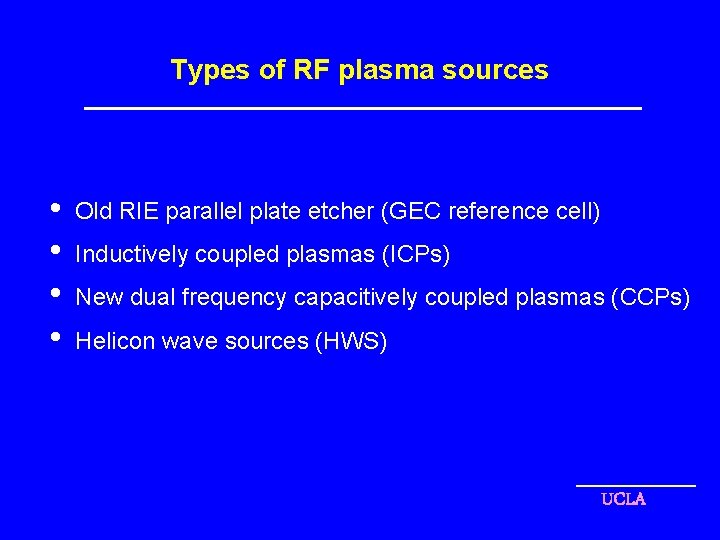 Types of RF plasma sources

• Old RIE parallel plate etcher (GEC reference cell)
• Inductively coupled plasmas (ICPs)
• New dual frequency capacitively coupled plasmas (CCPs)
• Helicon wave sources (HWS)

UCLA